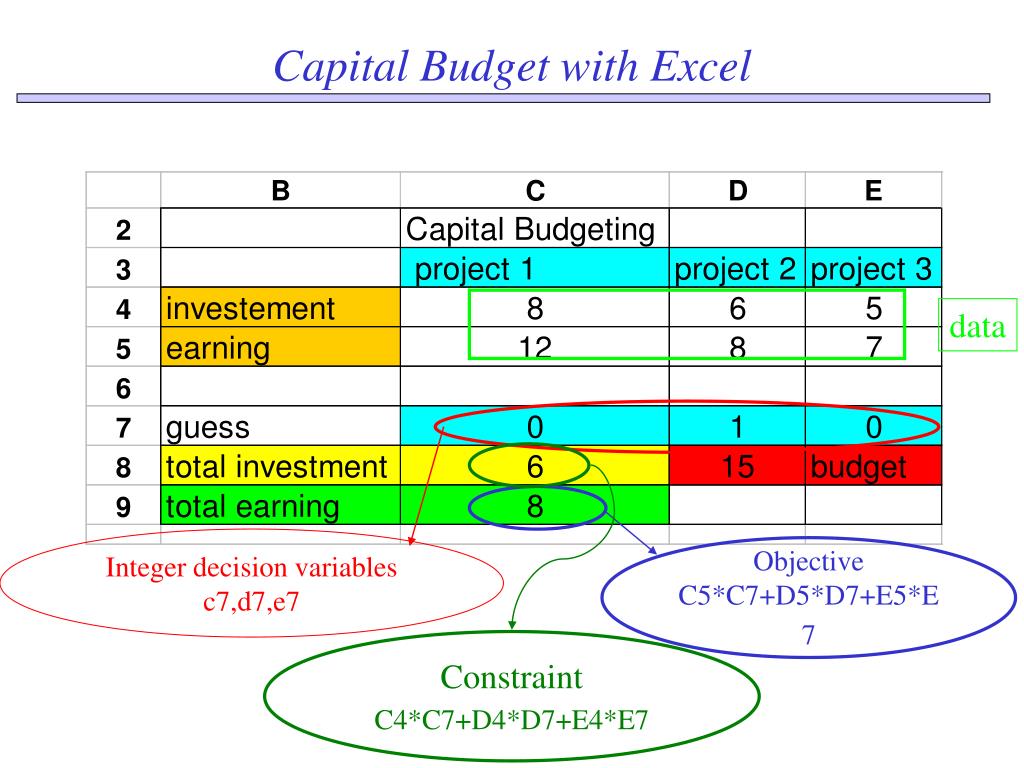 Capital Budget with Excel

| | B | C | D | E |
|---|---|---|---|---|
| 2 | | Capital Budgeting | | |
| 3 | | project 1 | project 2 | project 3 |
| 4 | investement | 8 | 6 | 5 |
| 5 | earning | 12 | 8 | 7 |
| 6 | | | | |
| 7 | guess | 0 | 1 | 0 |
| 8 | total investment | 6 | 15 | budget |
| 9 | total earning | 8 | | |

data

Integer decision variables c7,d7,e7

Objective C5*C7+D5*D7+E5*E7

Constraint C4*C7+D4*D7+E4*E7